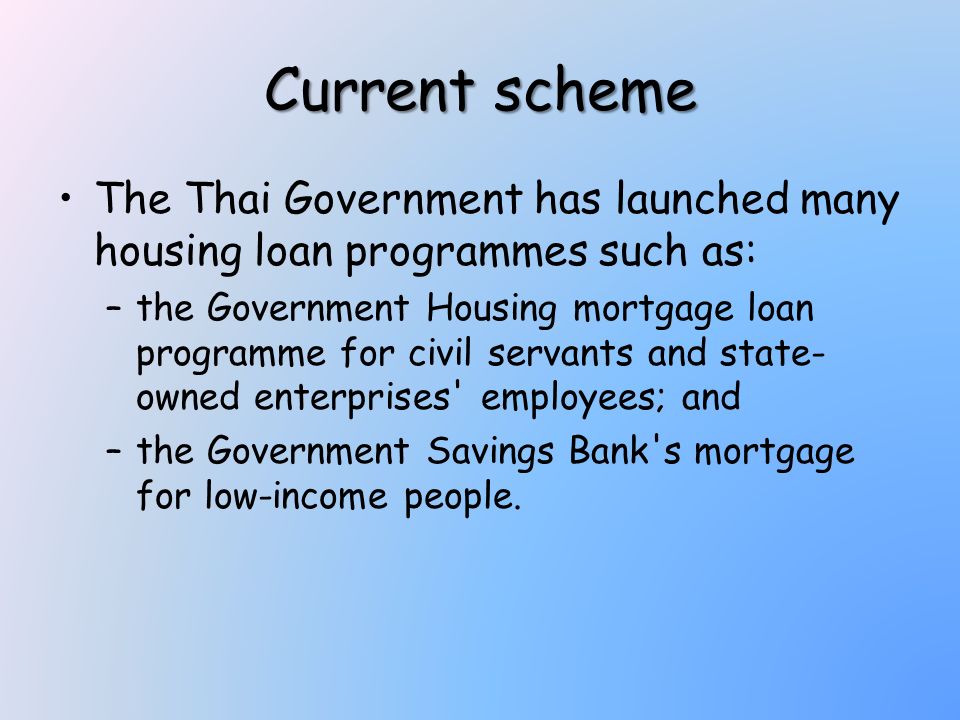 Current scheme

• The Thai Government has launched many housing loan programmes such as:

– the Government Housing mortgage loan programme for civil servants and state-owned enterprises' employees; and

– the Government Savings Bank's mortgage for low-income people.